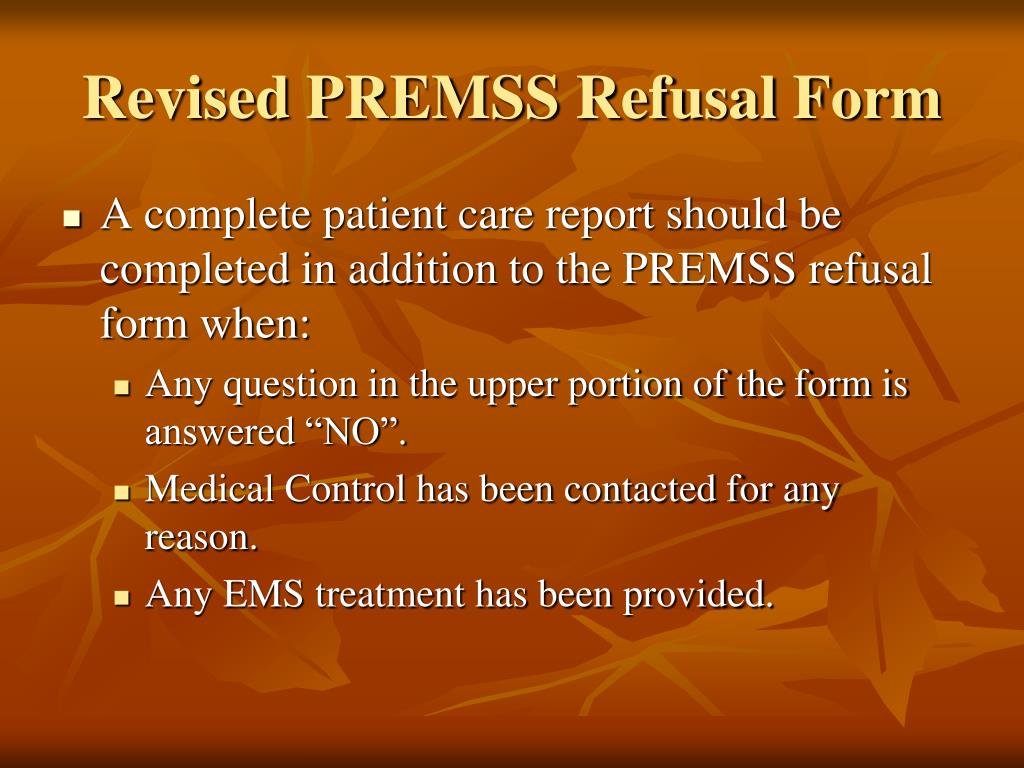 Revised PREMSS Refusal Form

- A complete patient care report should be completed in addition to the PREMSS refusal form when:
  - Any question in the upper portion of the form is answered “NO”.
  - Medical Control has been contacted for any reason.
  - Any EMS treatment has been provided.